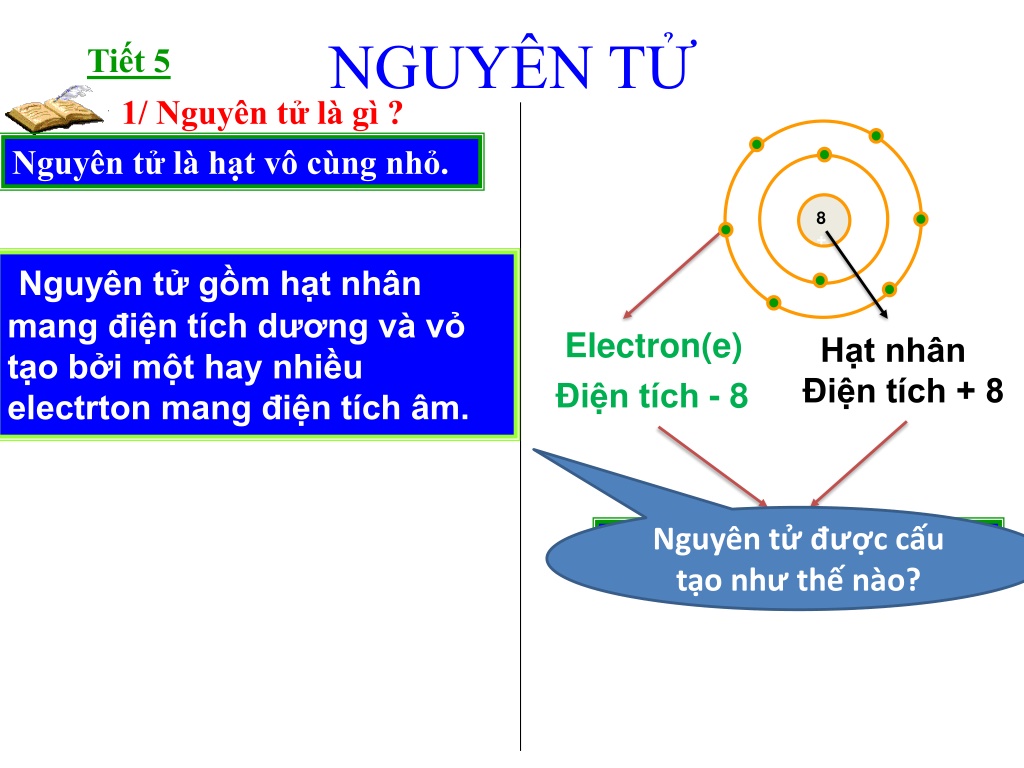 Tiết 5

NGUYÊN TỬ

1/ Nguyên tử là gì ?

Nguyên tử là hạt vô cùng nhỏ.

Nguyên tử gồm hạt nhân mang điện tích dương và vỏ tạo bởi một hay nhiều electrton mang điện tích âm.

8

Electron(e)

Điện tích - 8

Hạt nhân

Điện tích + 8

Nguyên tử được cấu tạo như thế nào?